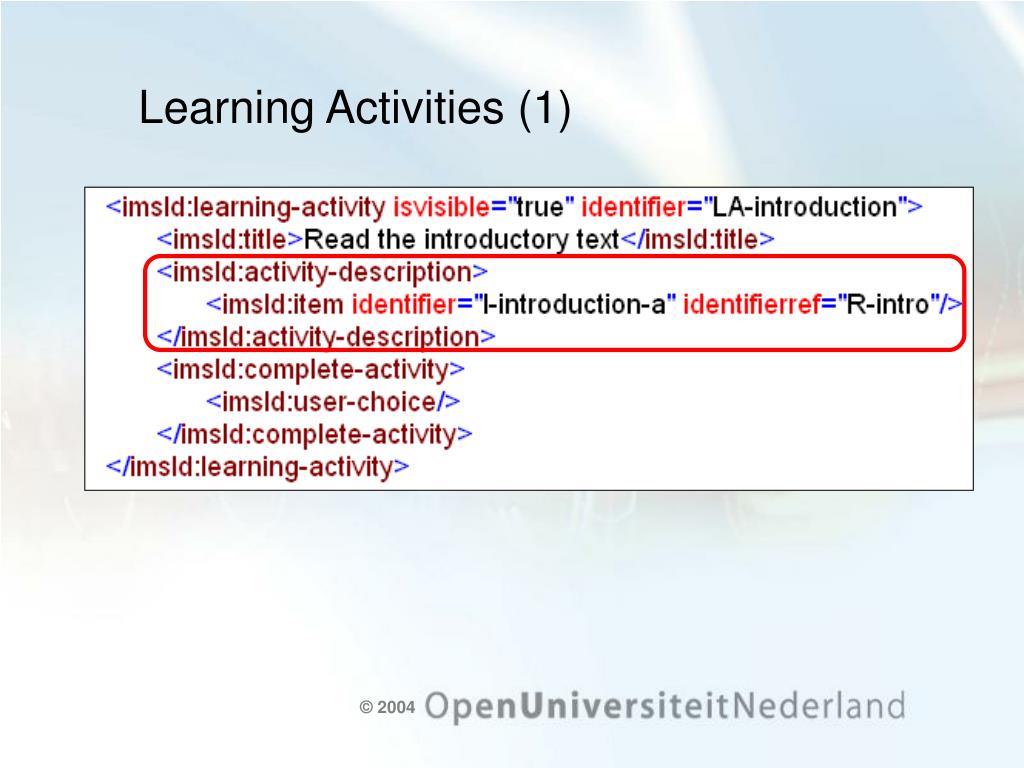 Learning Activities (1)

<imsld:learning-activity isvisible="true" identifier="LA-introduction">
<imsld:title>Read the introductory text</imsld:title>
<imsld:activity-description>
<imsld:item identifier="I-introduction-a" identifierref="R-intro"/>
</imsld:activity-description>
<imsld:complete-activity>
<imsld:user-choice/>
</imsld:complete-activity>
</imsld:learning-activity>

© 2004 OpenUniversiteitNederland